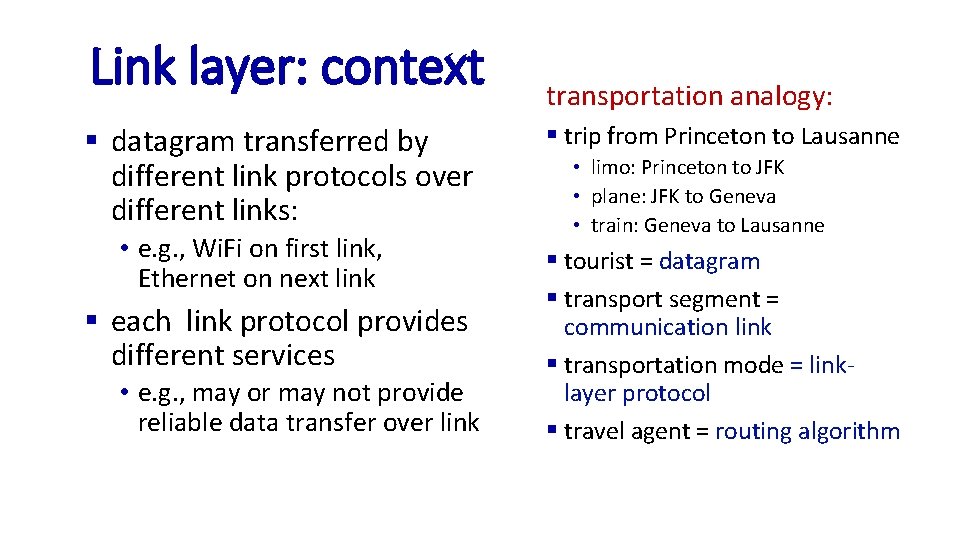 Link layer: context

▪ datagram transferred by different link protocols over different links:

• e.g., WiFi on first link, Ethernet on next link

▪ each link protocol provides different services

• e.g., may or may not provide reliable data transfer over link

transportation analogy:

▪ trip from Princeton to Lausanne

• limo: Princeton to JFK
• plane: JFK to Geneva
• train: Geneva to Lausanne

▪ tourist = datagram

▪ transport segment = communication link

▪ transportation mode = link-layer protocol

▪ travel agent = routing algorithm